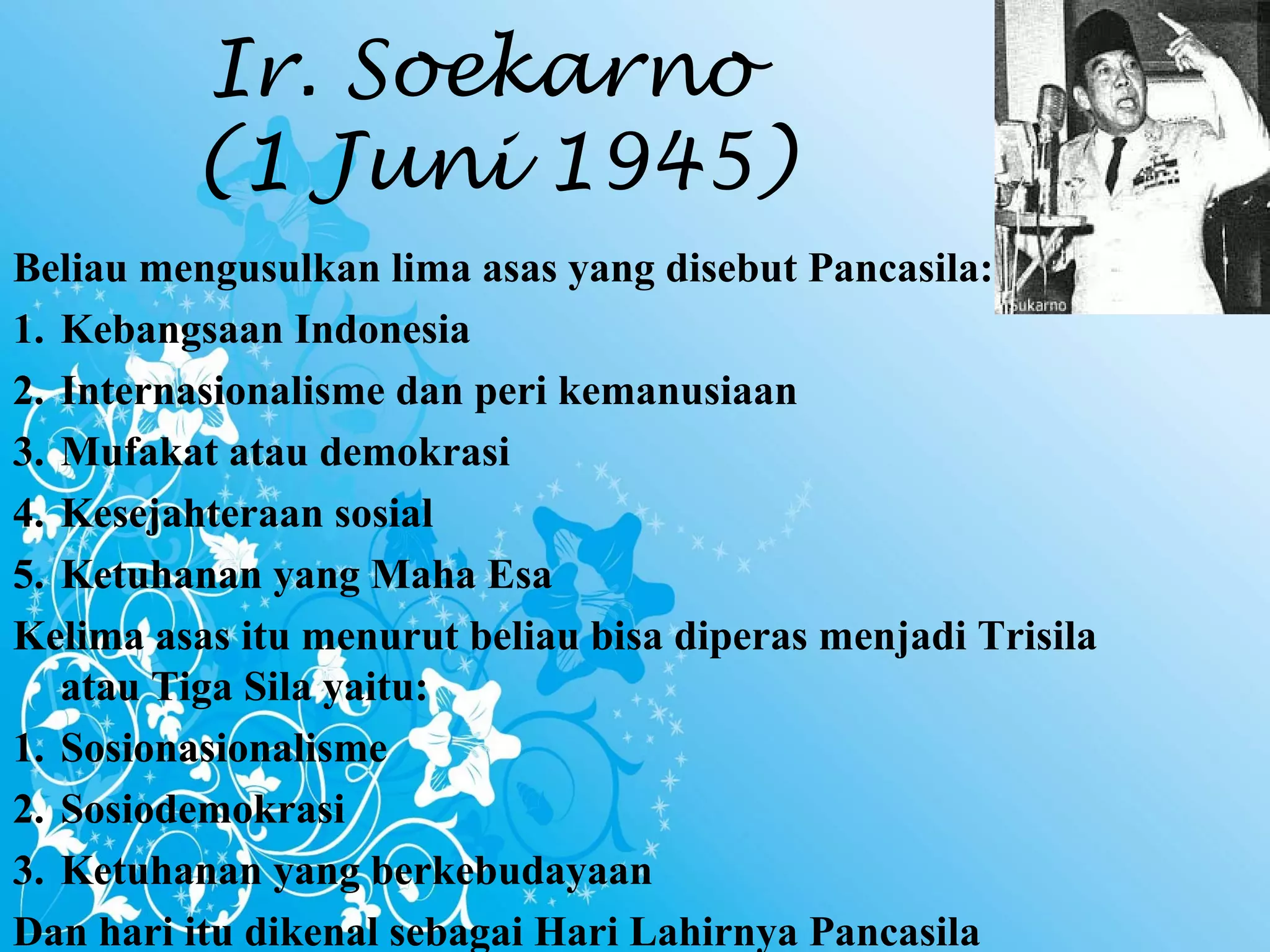 Ir. Soekarno
(1 Juni 1945)

sukarno

Beliau mengusulkan lima asas yang disebut Pancasila:
1. Kebangsaan Indonesia
2. Internasionalisme dan peri kemanusiaan
3. Mufakat atau demokrasi
4. Kesejahteraan sosial
5. Ketuhanan yang Maha Esa
Kelima asas itu menurut beliau bisa diperas menjadi Trisila atau Tiga Sila yaitu:
1. Sosionasionalisme
2. Sosiodemokrasi
3. Ketuhanan yang berkebudayaan
Dan hari itu dikenal sebagai Hari Lahirnya Pancasila